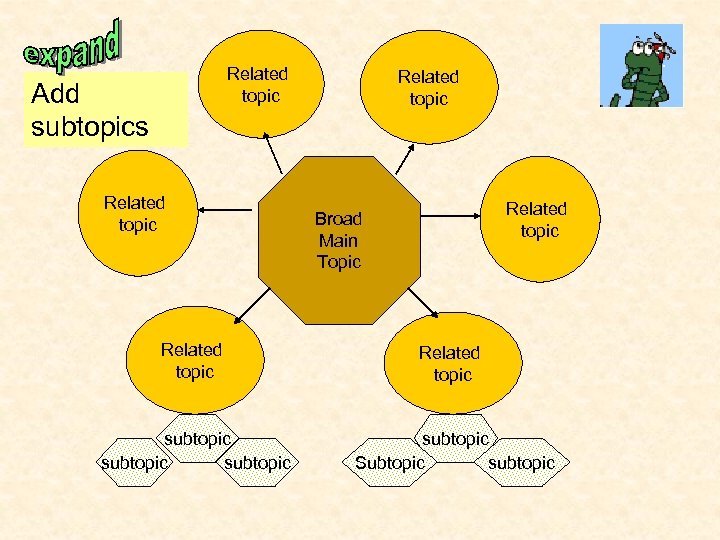 expand

Add subtopics

Related topic

Related topic

Related topic

Broad Main Topic

Related topic

Related topic

Related topic

subtopic

subtopic

subtopic

subtopic

Subtopic

subtopic